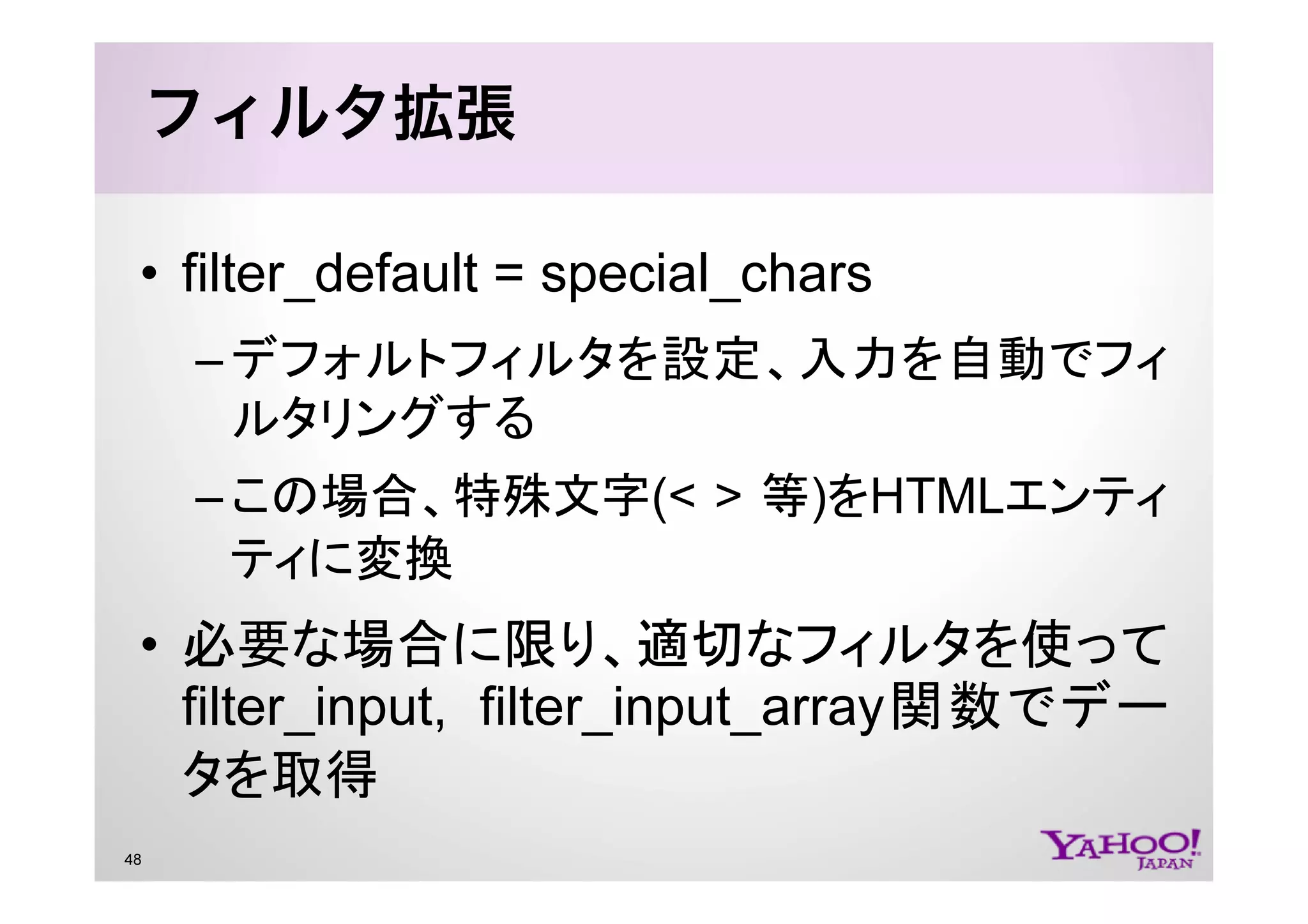 フィルタ拡張

• filter_default = special_chars

– デフォルトフィルタを設定、入力を自動でフィルタリングする

– この場合、特殊文字(< > 等)をHTMLエンティティに変換

• 必要な場合に限り、適切なフィルタを使って filter_input, filter_input_array関数でデータを取得

48

YAHOO! JAPAN